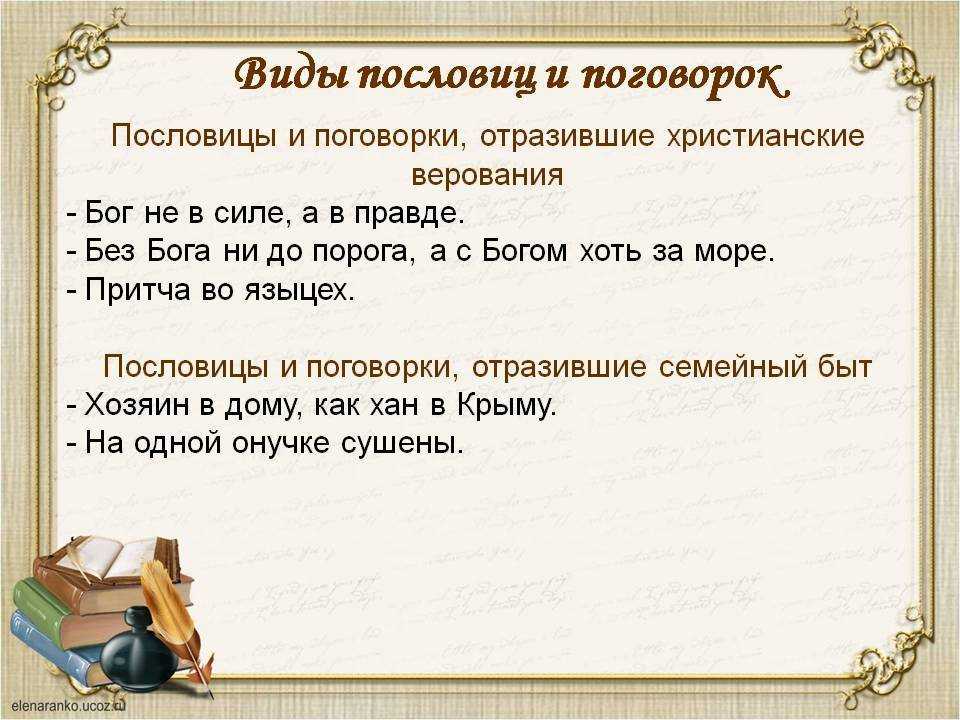 Виды пословиц и поговорок

Пословицы и поговорки, отразившие христианские верования

- Бог не в силе, а в правде.
- Без Бога ни до порога, а с Богом хоть за море.
- Притча во языцех.

Пословицы и поговорки, отразившие семейный быт

- Хозяин в дому, как хан в Крыму.
- На одной онучке сушены.

elenaranko.ucoz.ru